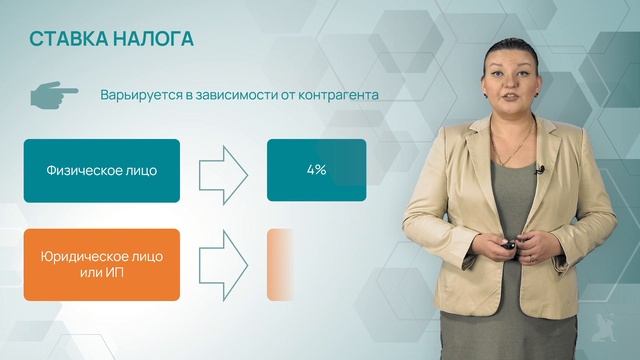 СТАВКА НАЛОГА

Варьируется в зависимости от контрагента

Физическое лицо

4%

Юридическое лицо или ИП